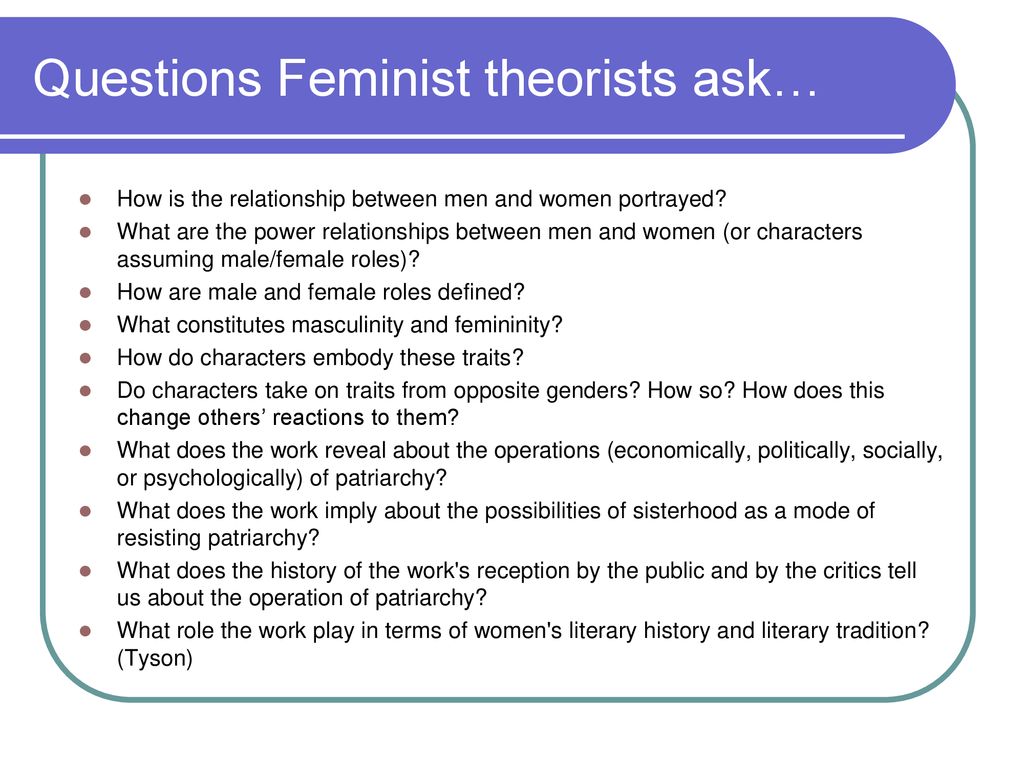 Questions Feminist theorists ask…

- How is the relationship between men and women portrayed?
- What are the power relationships between men and women (or characters assuming male/female roles)?
- How are male and female roles defined?
- What constitutes masculinity and femininity?
- How do characters embody these traits?
- Do characters take on traits from opposite genders? How so? How does this change others’ reactions to them?
- What does the work reveal about the operations (economically, politically, socially, or psychologically) of patriarchy?
- What does the work imply about the possibilities of sisterhood as a mode of resisting patriarchy?
- What does the history of the work's reception by the public and by the critics tell us about the operation of patriarchy?
- What role the work play in terms of women's literary history and literary tradition? (Tyson)